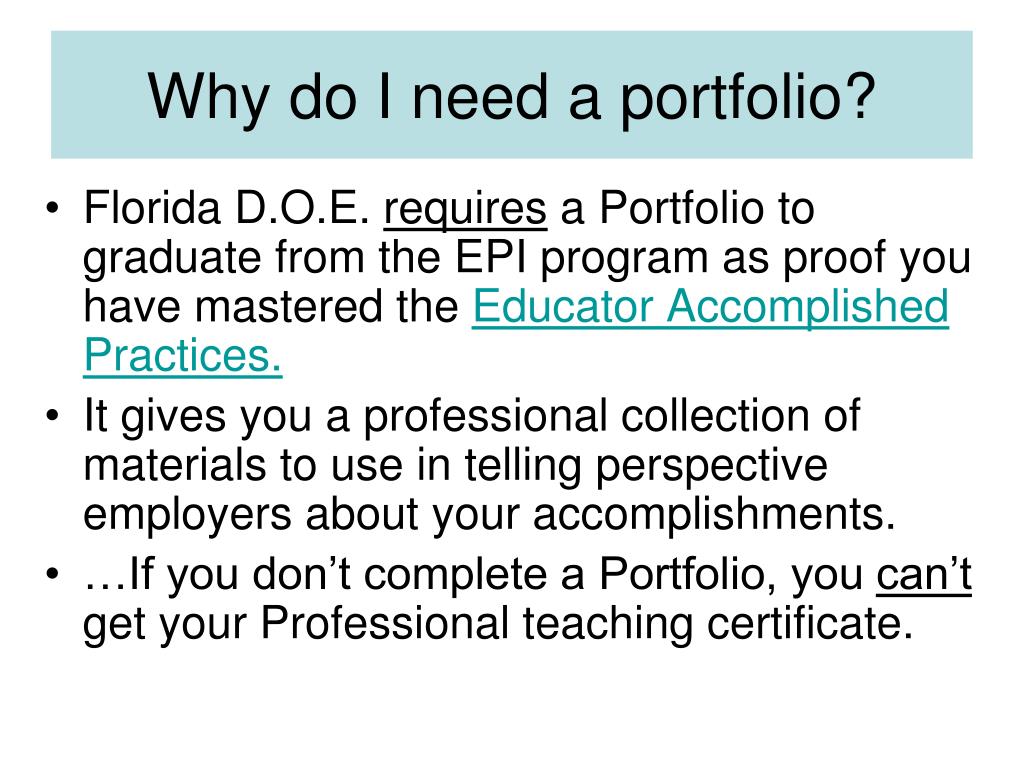 Why do I need a portfolio?

• Florida D.O.E. requires a Portfolio to graduate from the EPI program as proof you have mastered the Educator Accomplished Practices.
• It gives you a professional collection of materials to use in telling perspective employers about your accomplishments.
• …If you don’t complete a Portfolio, you can’t get your Professional teaching certificate.